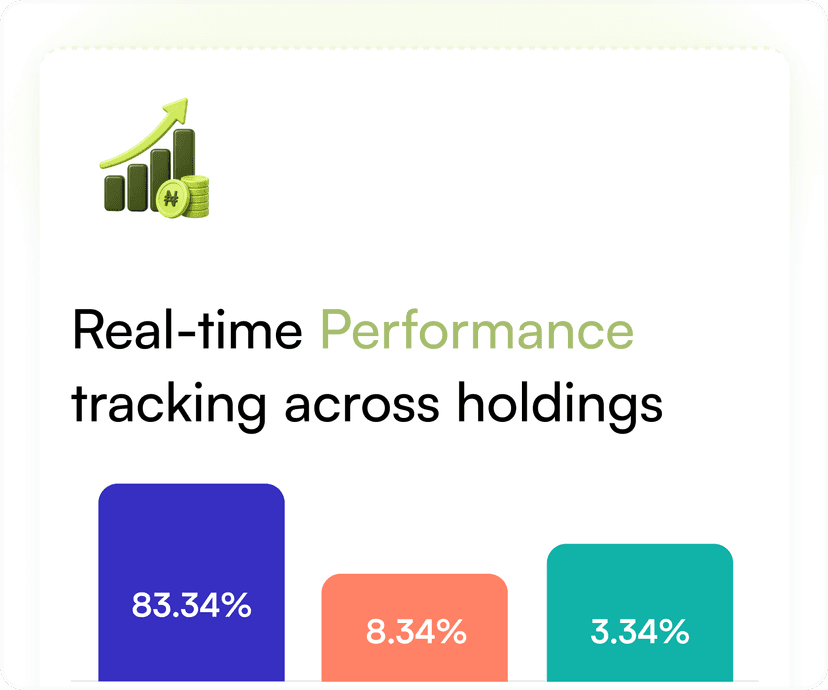 ₦

Real-time Performance tracking across holdings

83.34%

8.34%

3.34%